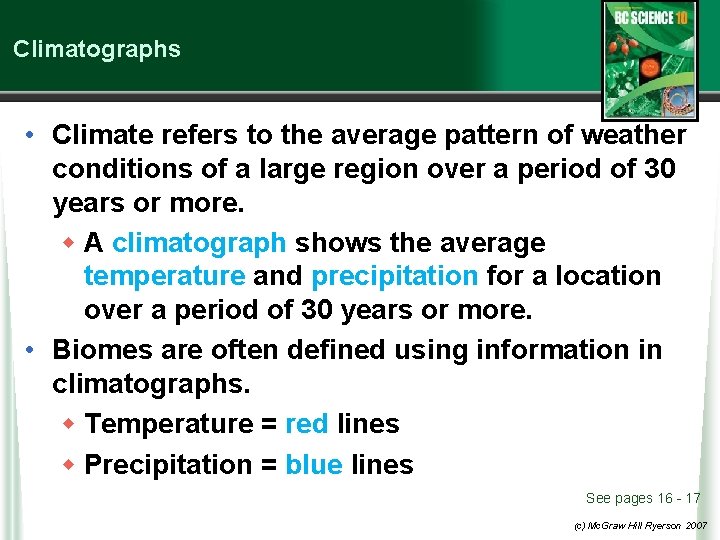 Climatographs

BC SCIENCE 10

• Climate refers to the average pattern of weather conditions of a large region over a period of 30 years or more.
  ◆ A climatograph shows the average temperature and precipitation for a location over a period of 30 years or more.
• Biomes are often defined using information in climatographs.
  ◆ Temperature = red lines
  ◆ Precipitation = blue lines

See pages 16 - 17

(c) McGraw Hill Ryerson 2007